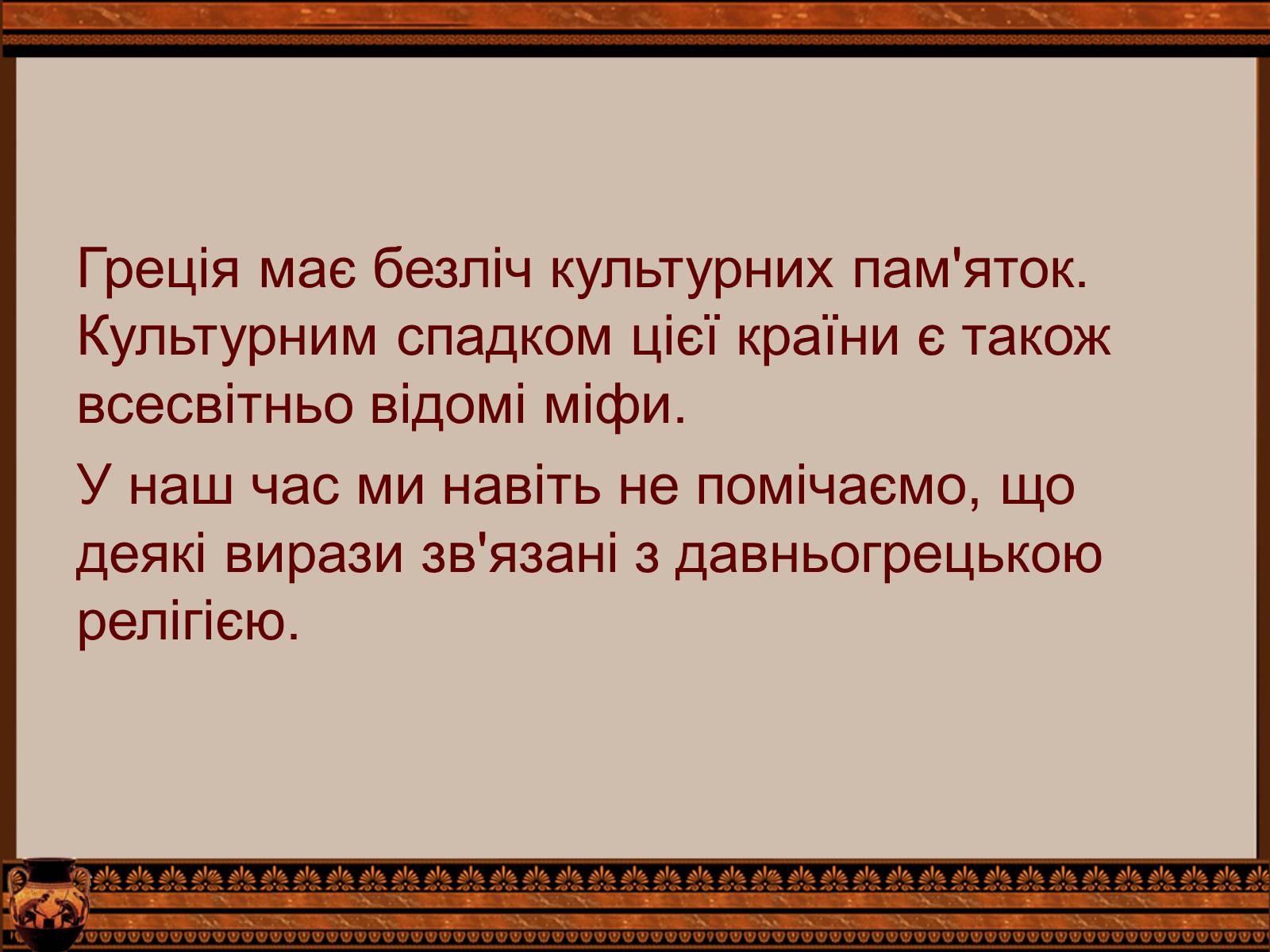 Греція має безліч культурних пам'яток. Культурним спадком цієї країни є також всесвітньо відомі міфи.

У наш час ми навіть не помічаємо, що деякі вирази зв'язані з давньогрецькою релігією.